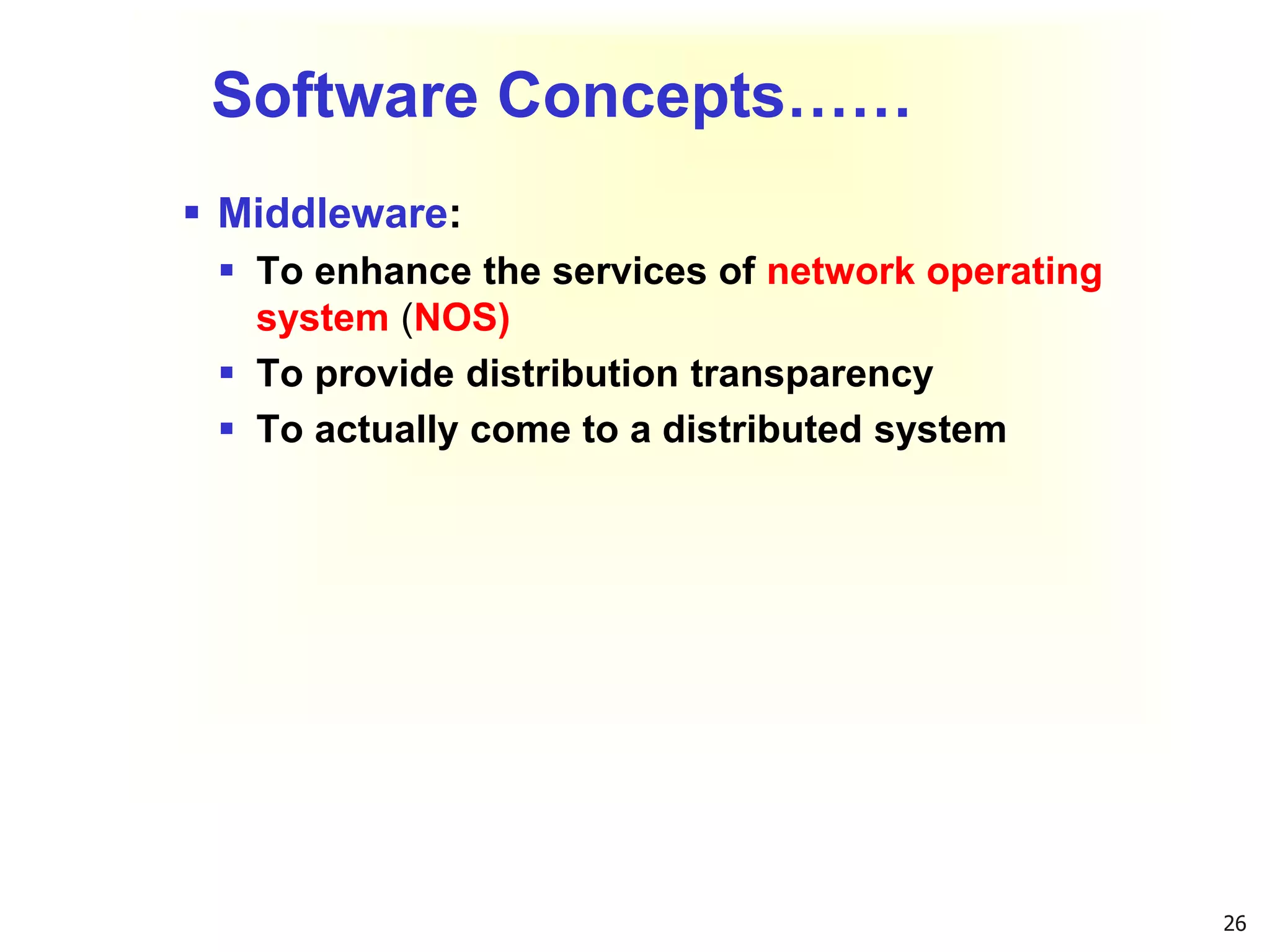 Software Concepts……

• Middleware:

• To enhance the services of network operating system (NOS)

• To provide distribution transparency

• To actually come to a distributed system

26